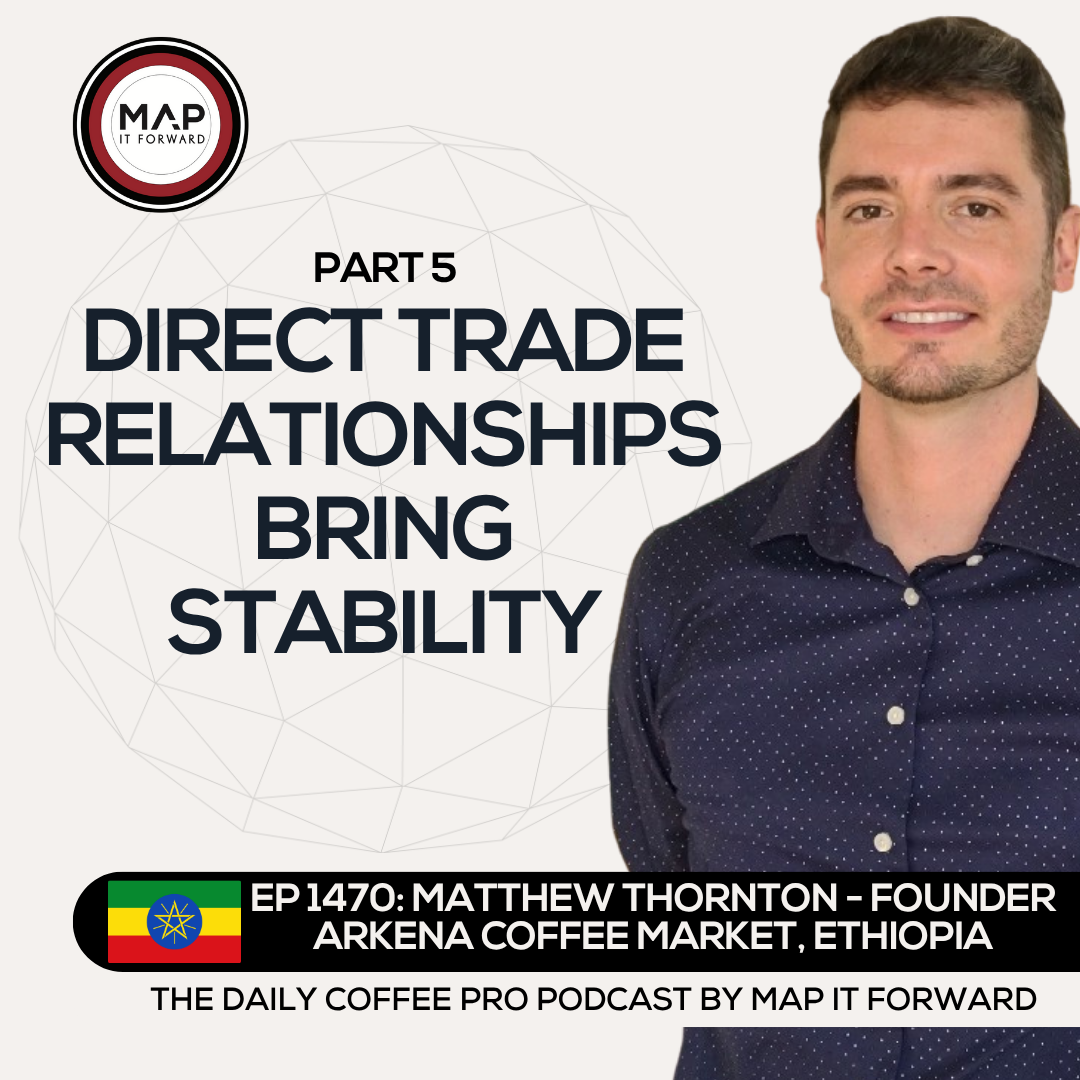 MAP
IT FORWARD

PART 5
DIRECT TRADE RELATIONSHIPS BRING STABILITY

EP 1470: MATTHEW THORNTON - FOUNDER ARKENA COFFEE MARKET, ETHIOPIA

THE DAILY COFFEE PRO PODCAST BY MAP IT FORWARD